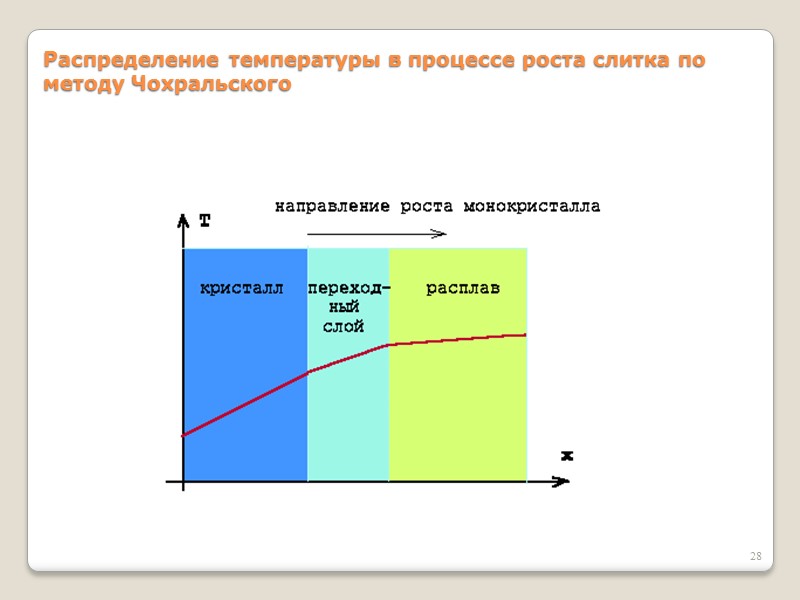 Распределение температуры в процессе роста слитка по методу Чохральского

направление роста монокристалла

T

кристалл

переходный слой

расплав

x

28